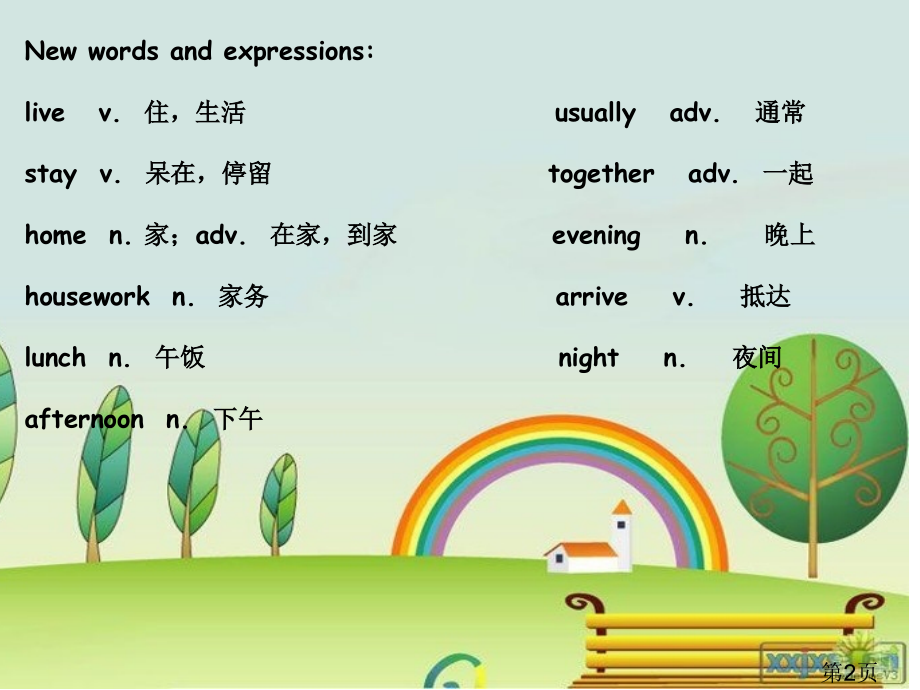 New words and expressions:

live v. 住，生活

stay v. 呆在，停留

home n. 家；adv. 在家，到家

housework n. 家务

lunch n. 午饭

afternoon n. 下午

usually adv. 通常

together adv. 一起

evening n. 晚上

arrive v. 抵达

night n. 夜间

第2页